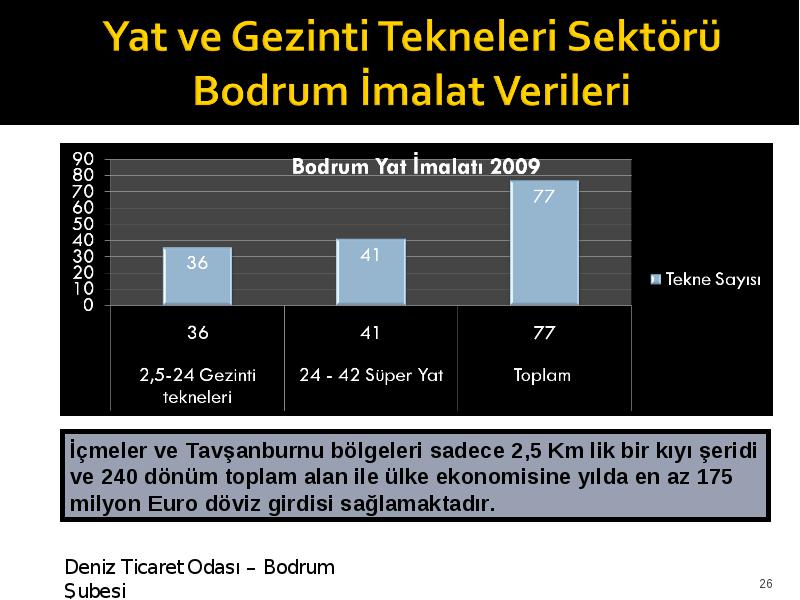 Yat ve Gezinti Tekneleri Sektörü Bodrum İmalat Verileri

Bodrum Yat İmalatı 2009

90
80
70
60
50
40
30
20
10
0

36
41
77

Tekne Sayısı

| 36 | 41 | 77 |
|---|---|---|
| 2,5-24 Gezinti tekneleri | 24 - 42 Süper Yat | Toplam |

İçmeler ve Tavşanburnu bölgeleri sadece 2,5 Km lik bir kıyı şeridi ve 240 dönüm toplam alan ile ülke ekonomisine yılda en az 175 milyon Euro döviz girdisi sağlamaktadır.

Deniz Ticaret Odası – Bodrum Şubesi

26